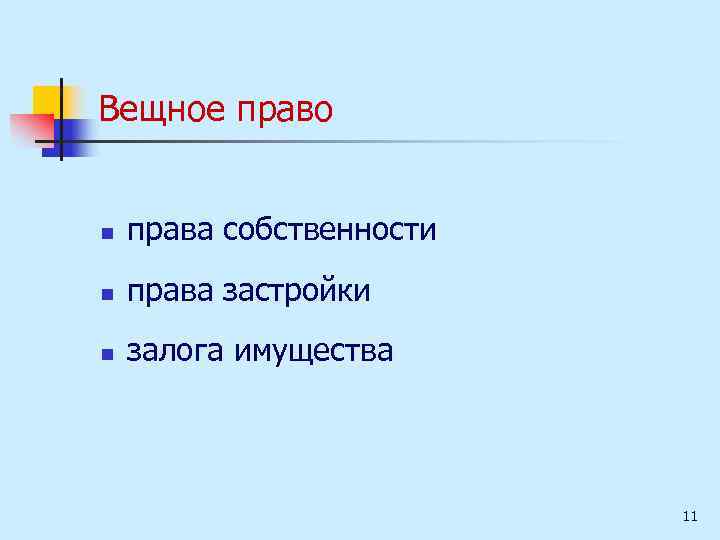 Вещное право

- права собственности
- права застройки
- залога имущества

11